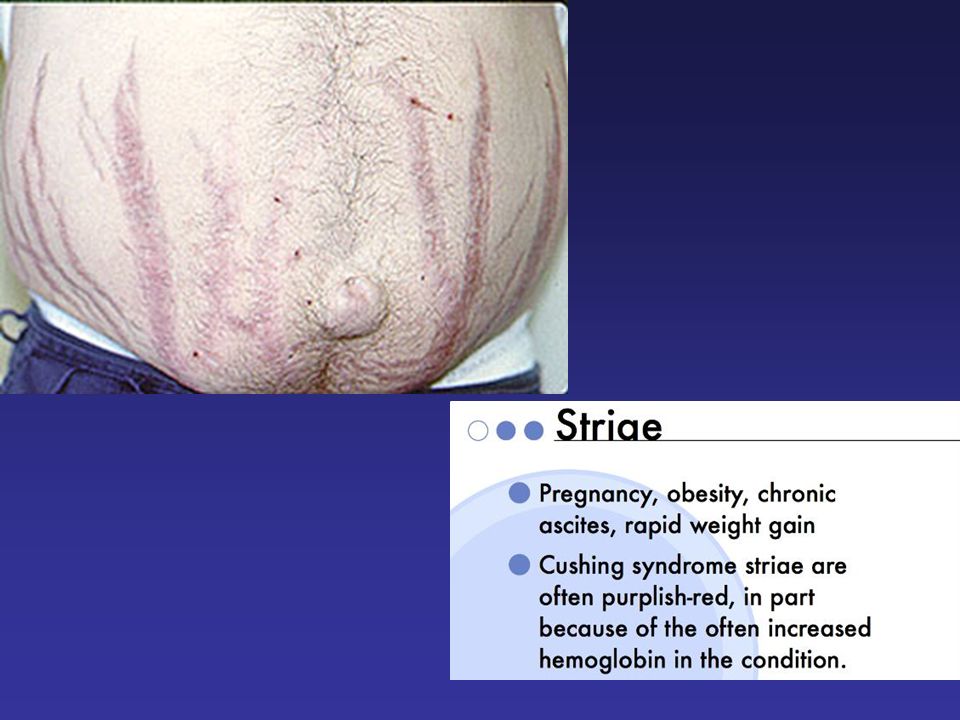 Striae

Pregnancy, obesity, chronic ascites, rapid weight gain

Cushing syndrome striae are often purplish-red, in part because of the often increased hemoglobin in the condition.